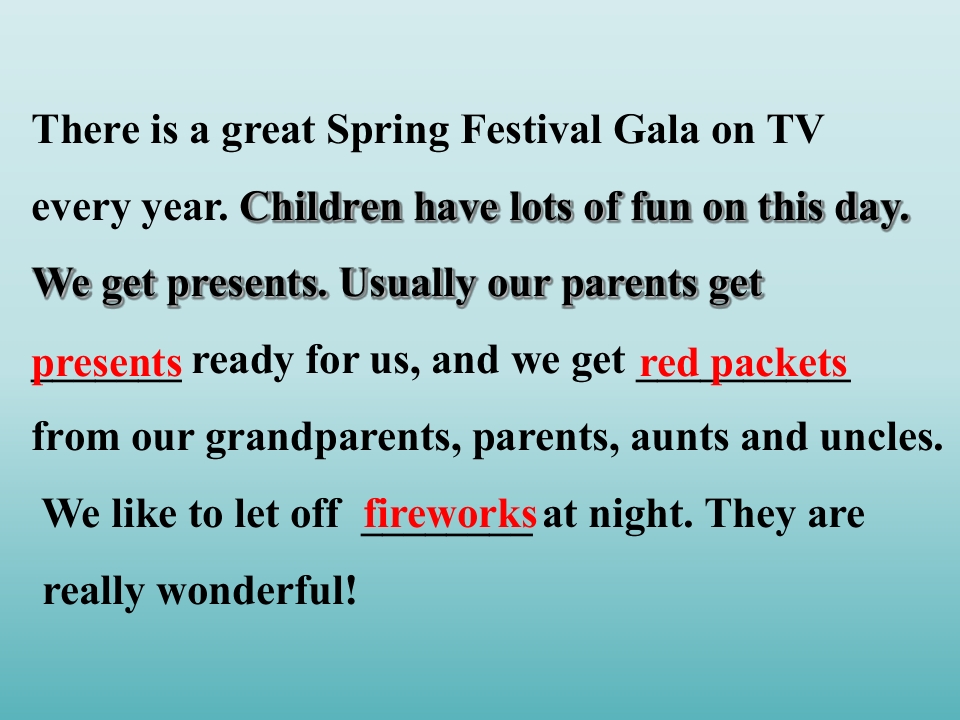 There is a great Spring Festival Gala on TV every year. Children have lots of fun on this day. We get presents. Usually our parents get presents ready for us, and we get red packets from our grandparents, parents, aunts and uncles. We like to let off fireworks at night. They are really wonderful!